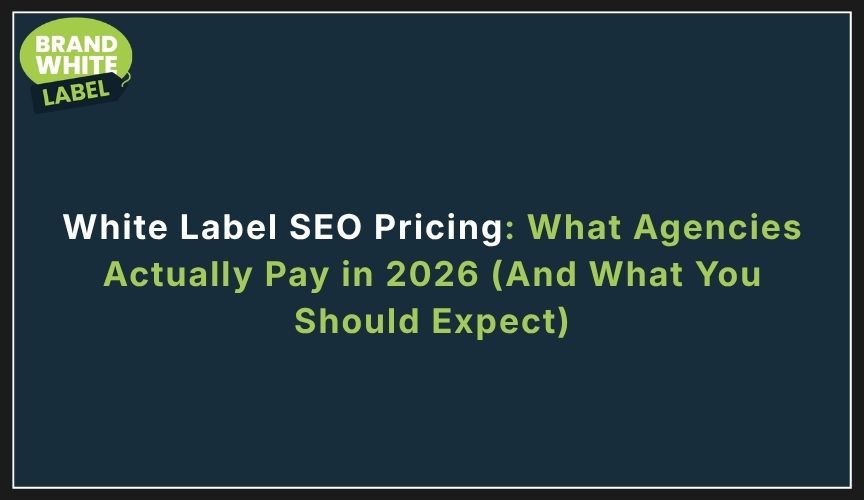 BRAND WHITE LABEL

White Label SEO Pricing: What Agencies Actually Pay in 2026 (And What You Should Expect)